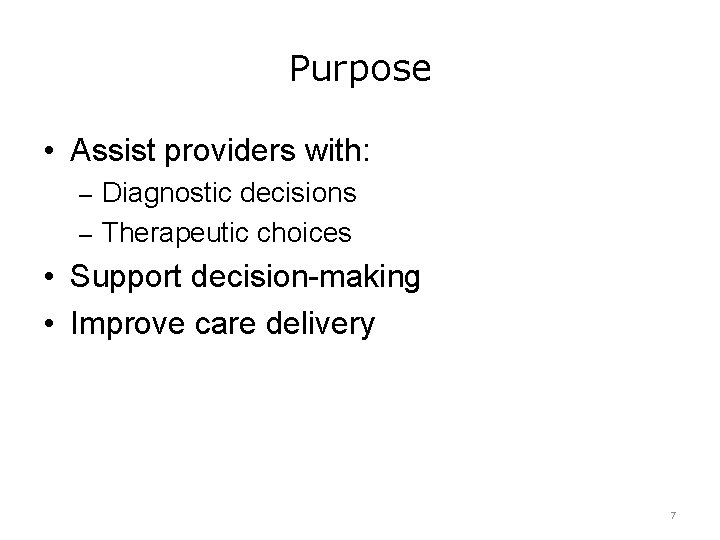 Purpose

• Assist providers with:
– Diagnostic decisions
– Therapeutic choices
• Support decision-making
• Improve care delivery

7